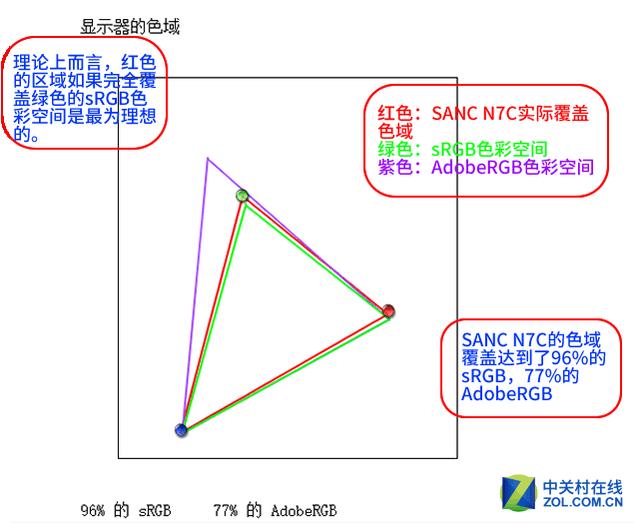 显示器的色域

理论上而言，红色的区域如果完全覆盖绿色的sRGB色彩空间是最为理想的。

红色：SANC N7C实际覆盖色域
绿色：sRGB色彩空间
紫色：AdobeRGB色彩空间

SANC N7C的色域覆盖达到了96%的sRGB，77%的AdobeRGB

96% 的 sRGB 77% 的 AdobeRGB

中关村在线
ZOL.COM.CN